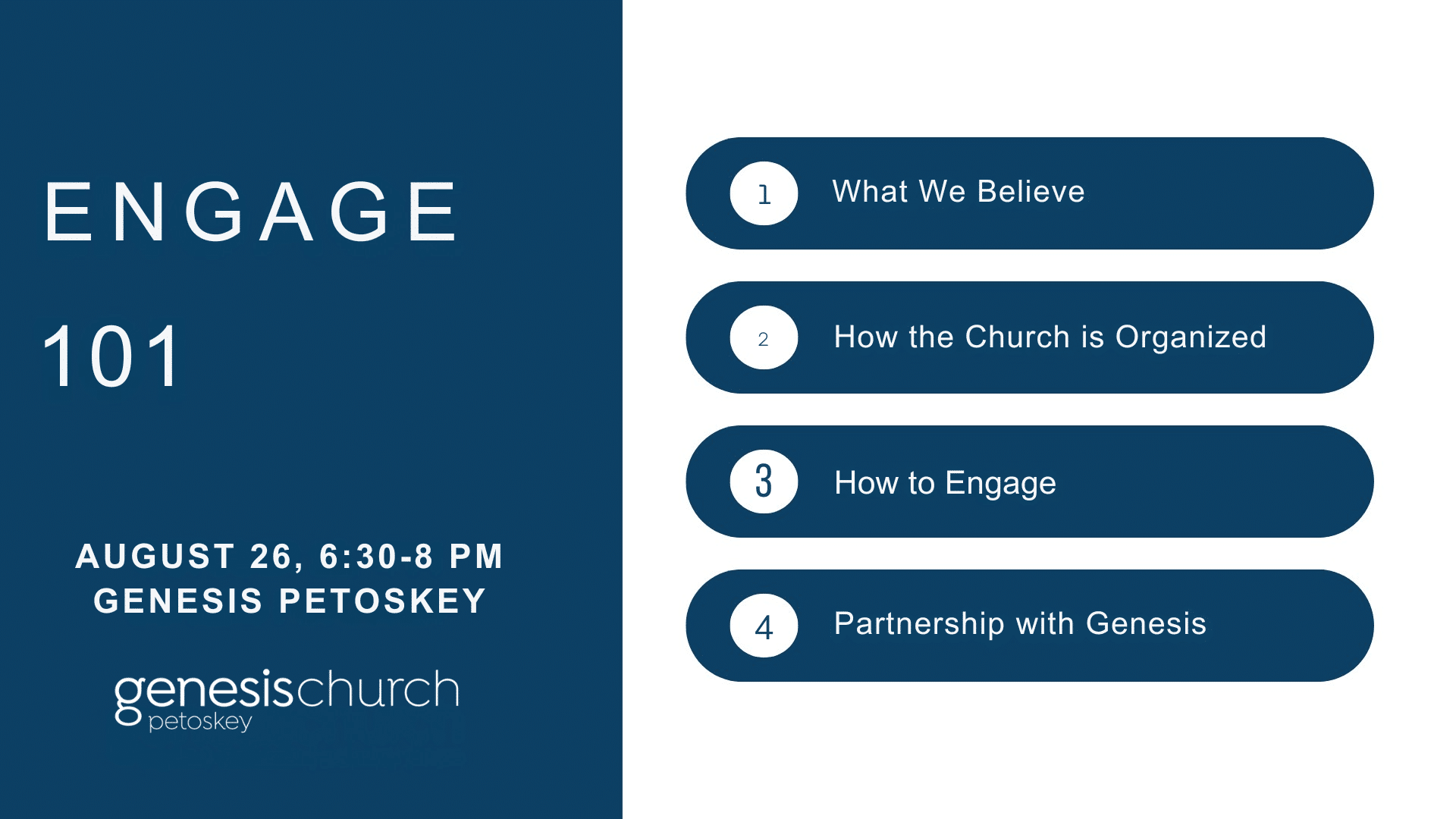 ENGAGE

101

AUGUST 26, 6:30-8 PM
GENESIS PETOSKEY

genesischurch
petoskey

1 What We Believe

2 How the Church is Organized

3 How to Engage

4 Partnership with Genesis